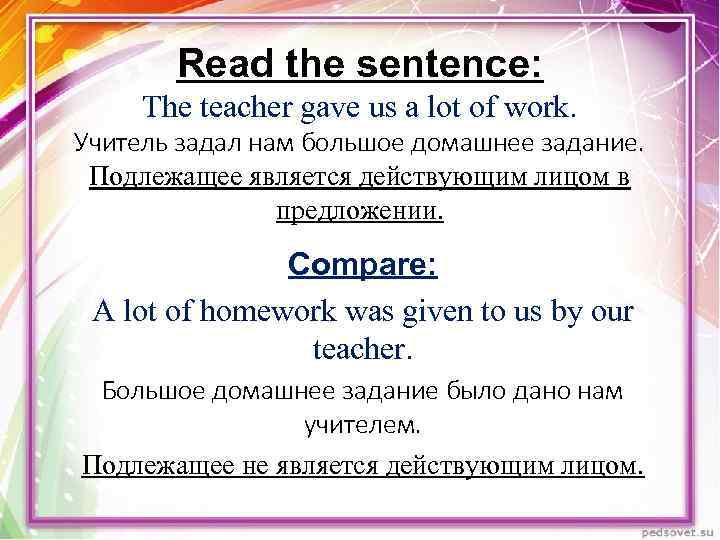 Read the sentence:

The teacher gave us a lot of work.

Учитель задал нам большое домашнее задание.

Подлежащее является действующим лицом в предложении.

Compare:

A lot of homework was given to us by our teacher.

Большое домашнее задание было дано нам учителем.

Подлежащее не является действующим лицом.

pedsovet.su